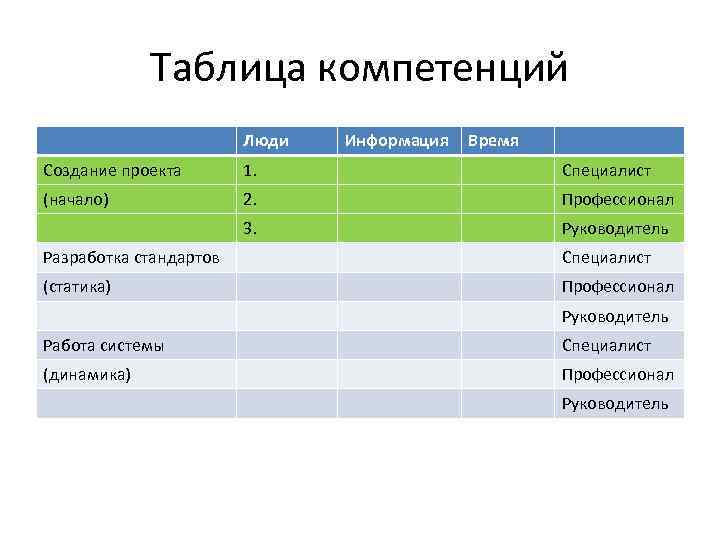 Таблица компетенций

| | Люди | Информация | Время | |
|---|---|---|---|---|
| Создание проекта | 1. | | | Специалист |
| (начало) | 2. | | | Профессионал |
| | 3. | | | Руководитель |
| Разработка стандартов | | | | Специалист |
| (статика) | | | | Профессионал |
| | | | | Руководитель |
| Работа системы | | | | Специалист |
| (динамика) | | | | Профессионал |
| | | | | Руководитель |